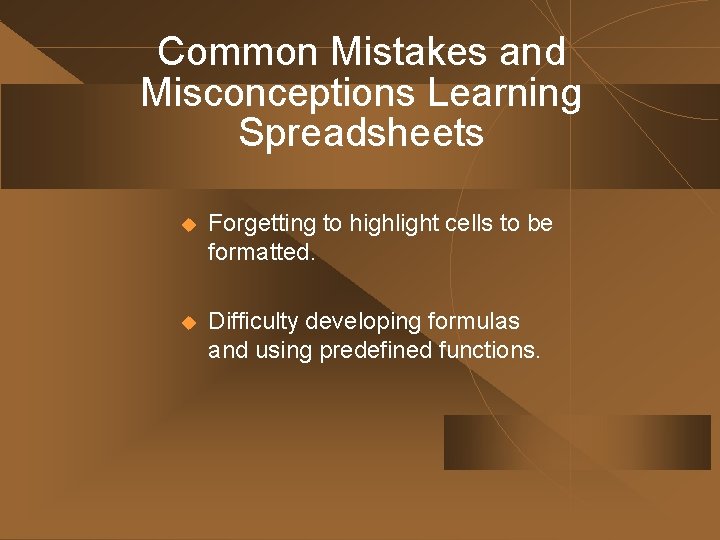 Common Mistakes and Misconceptions Learning Spreadsheets

Forgetting to highlight cells to be formatted.

Difficulty developing formulas and using predefined functions.